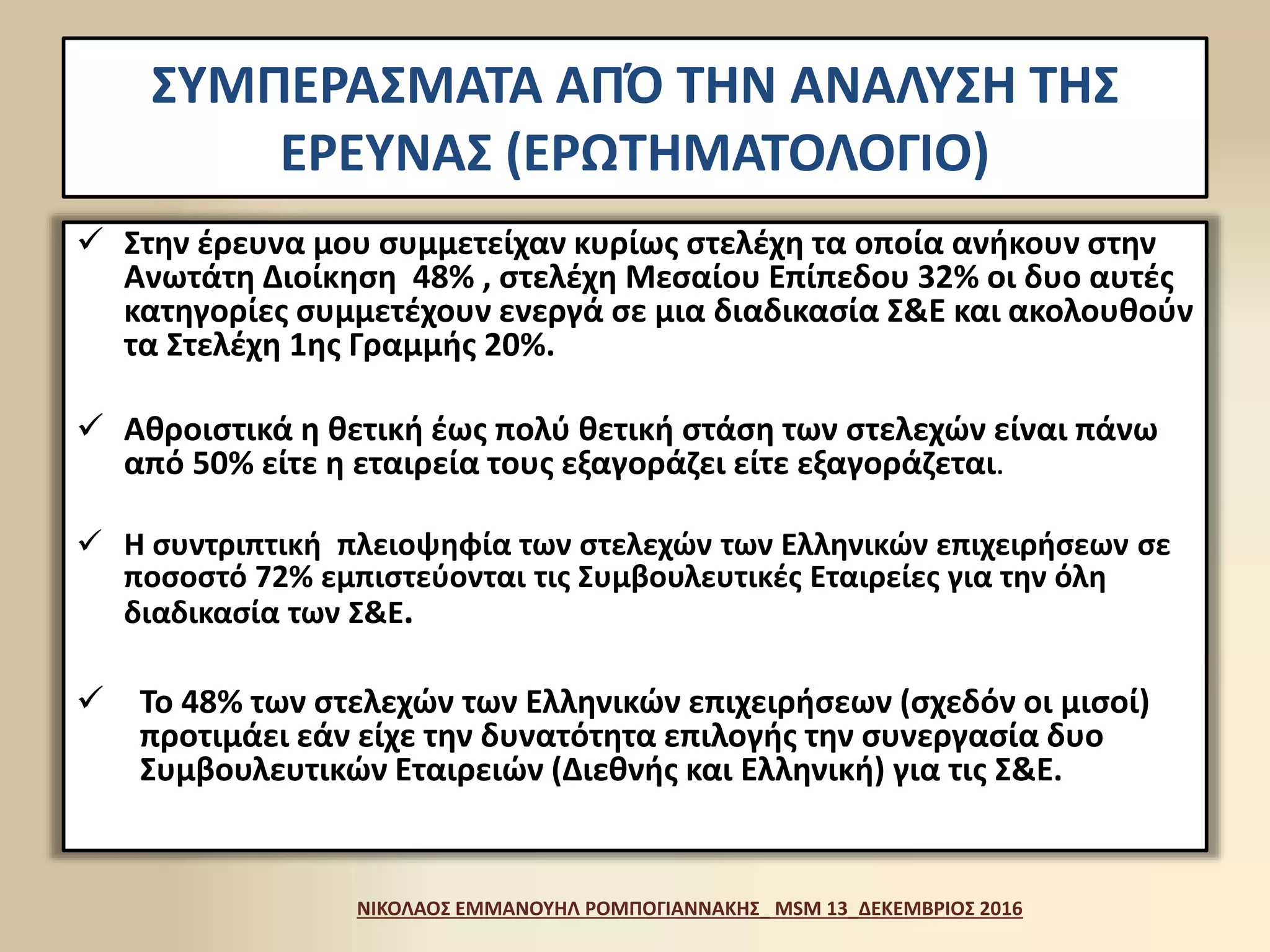 ΣΥΜΠΕΡΑΣΜΑΤΑ ΑΠΌ ΤΗΝ ΑΝΑΛΥΣΗ ΤΗΣ ΕΡΕΥΝΑΣ (ΕΡΩΤΗΜΑΤΟΛΟΓΙΟ)

✓ Στην έρευνα μου συμμετείχαν κυρίως στελέχη τα οποία ανήκουν στην Ανωτάτη Διοίκηση 48% , στελέχη Μεσαίου Επίπεδου 32% οι δυο αυτές κατηγορίες συμμετέχουν ενεργά σε μια διαδικασία Σ&Ε και ακολουθούν τα Στελέχη 1ης Γραμμής 20%.

✓ Αθροιστικά η θετική έως πολύ θετική στάση των στελεχών είναι πάνω από 50% είτε η εταιρεία τους εξαγοράζει είτε εξαγοράζεται.

✓ Η συντριπτική πλειοψηφία των στελεχών των Ελληνικών επιχειρήσεων σε ποσοστό 72% εμπιστεύονται τις Συμβουλευτικές Εταιρείες για την όλη διαδικασία των Σ&Ε.

✓ Το 48% των στελεχών των Ελληνικών επιχειρήσεων (σχεδόν οι μισοί) προτιμάει εάν είχε την δυνατότητα επιλογής την συνεργασία δυο Συμβουλευτικών Εταιρειών (Διεθνής και Ελληνική) για τις Σ&Ε.

ΝΙΚΟΛΑΟΣ ΕΜΜΑΝΟΥΗΛ ΡΟΜΠΟΓΙΑΝΝΑΚΗΣ_ MSM 13_ΔΕΚΕΜΒΡΙΟΣ 2016